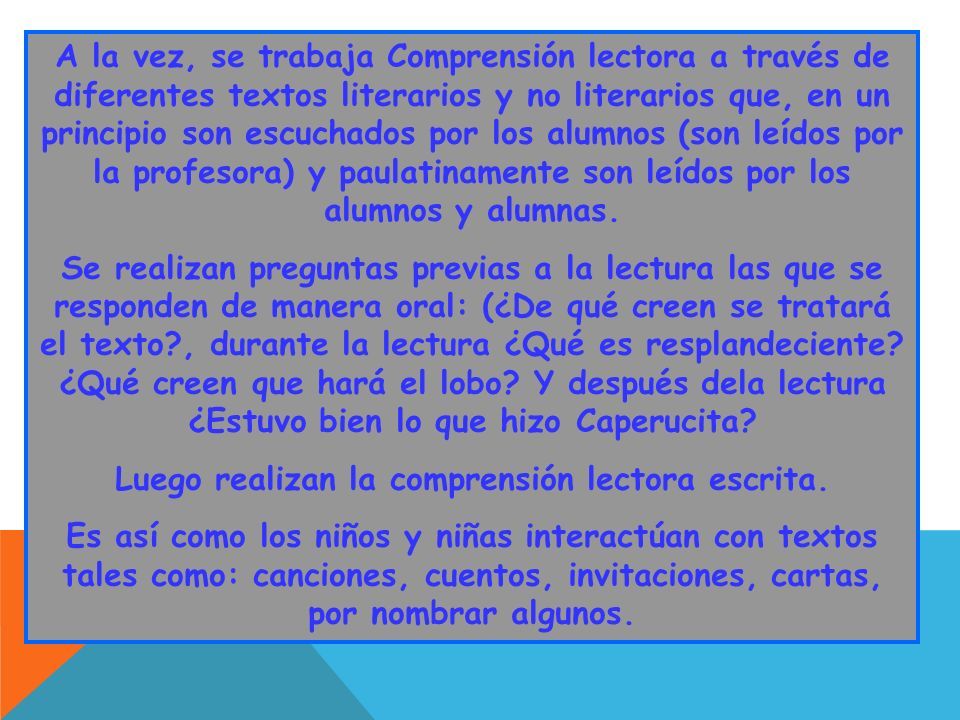 A la vez, se trabaja Comprensión lectora a través de diferentes textos literarios y no literarios que, en un principio son escuchados por los alumnos (son leídos por la profesora) y paulatinamente son leídos por los alumnos y alumnas.

Se realizan preguntas previas a la lectura las que se responden de manera oral: (¿De qué creen se tratará el texto?, durante la lectura ¿Qué es resplandeciente? ¿Qué creen que hará el lobo? Y después dela lectura ¿Estuvo bien lo que hizo Caperucita?

Luego realizan la comprensión lectora escrita.

Es así como los niños y niñas interactúan con textos tales como: canciones, cuentos, invitaciones, cartas, por nombrar algunos.